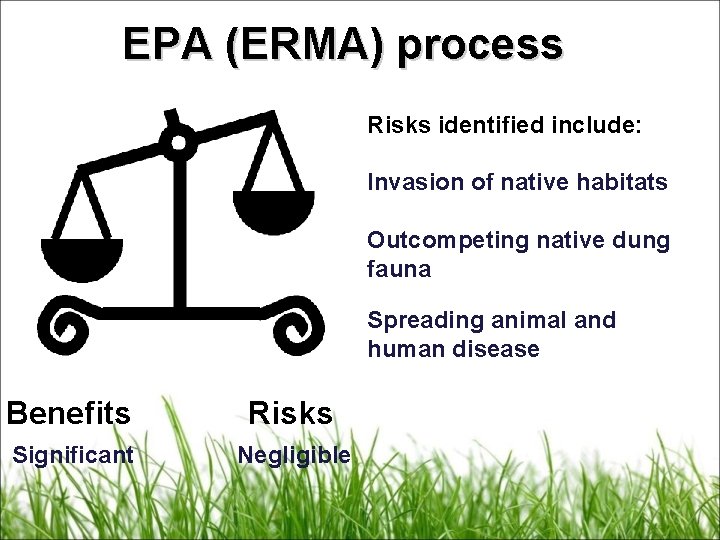 EPA (ERMA) process

Risks identified include:

Invasion of native habitats

Outcompeting native dung fauna

Spreading animal and human disease

Benefits

Significant

Risks

Negligible